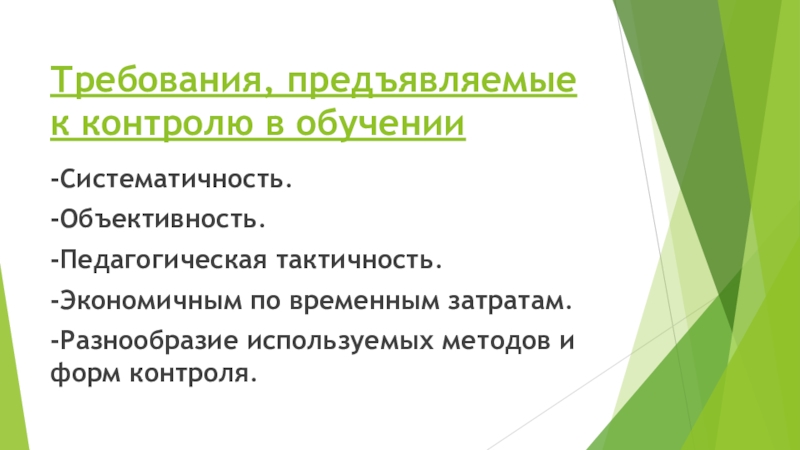 Требования, предъявляемые к контролю в обучении

-Систематичность.

-Объективность.

-Педагогическая тактичность.

-Экономичным по временным затратам.

-Разнообразие используемых методов и форм контроля.